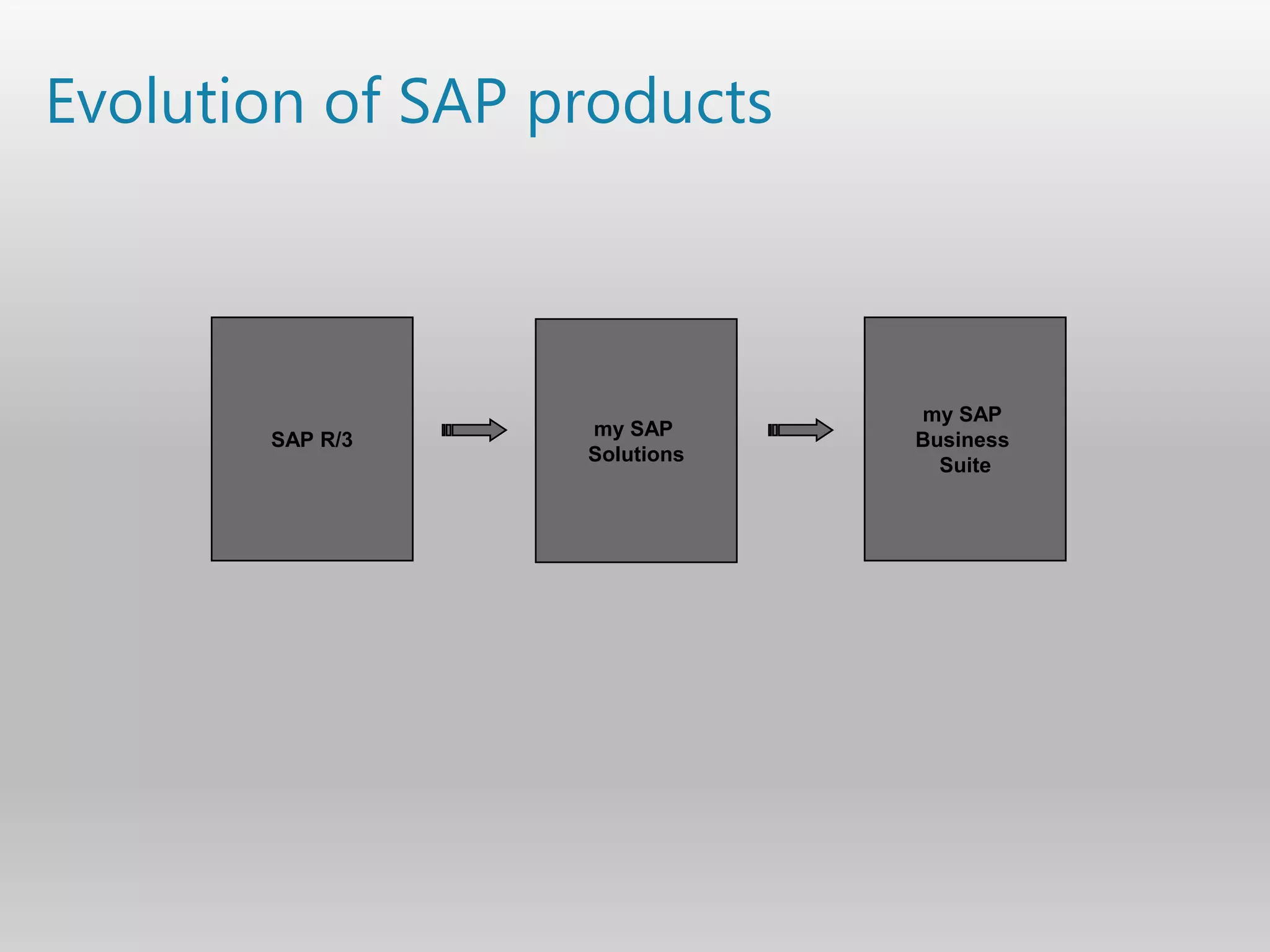 Evolution of SAP products

SAP R/3

my SAP Solutions

my SAP Business Suite